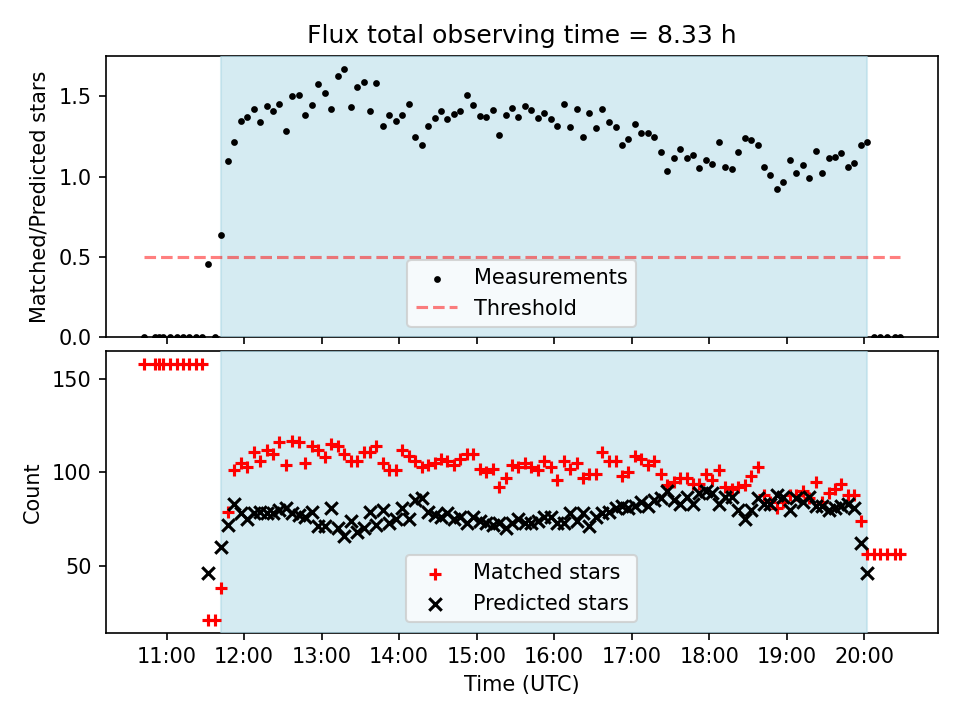 Flux total observing time = 8.33 h

Matched/Predicted stars

1.5
1.0
0.5
0.0

Measurements
Threshold

Count

150
100
50

Matched stars
Predicted stars

11:00 12:00 13:00 14:00 15:00 16:00 17:00 18:00 19:00 20:00

Time (UTC)